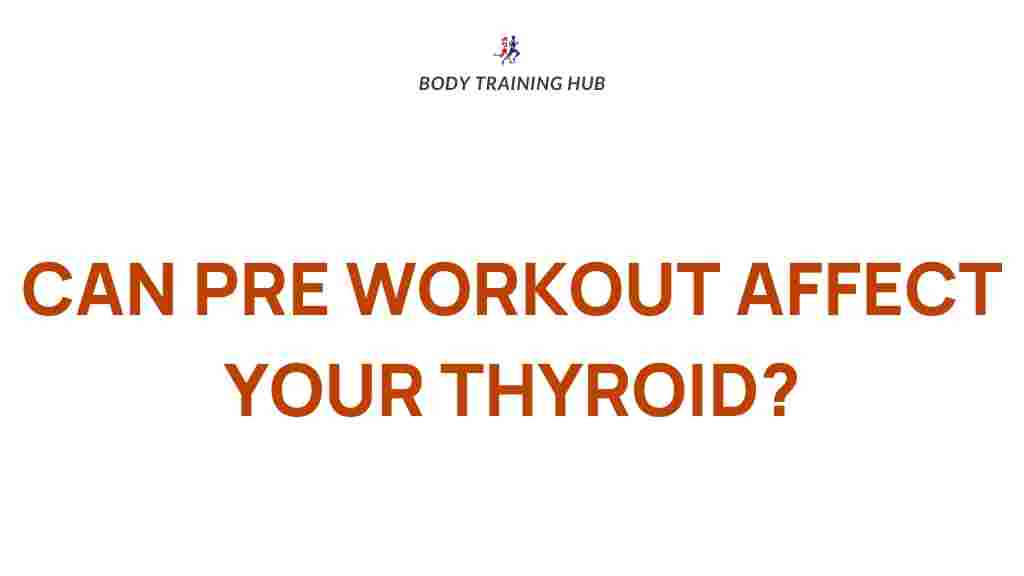 BODY TRAINING HUB

CAN PRE WORKOUT AFFECT YOUR THYROID?